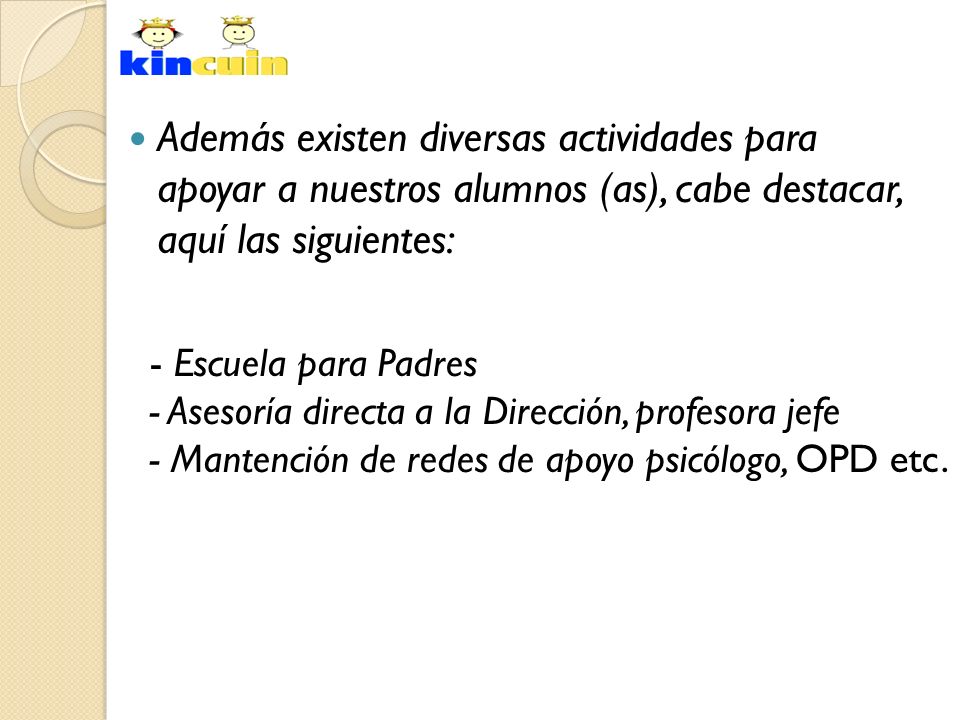 kincuin

Además existen diversas actividades para apoyar a nuestros alumnos (as), cabe destacar, aquí las siguientes:

- Escuela para Padres
- Asesoría directa a la Dirección, profesora jefe
- Mantención de redes de apoyo psicólogo, OPD etc.